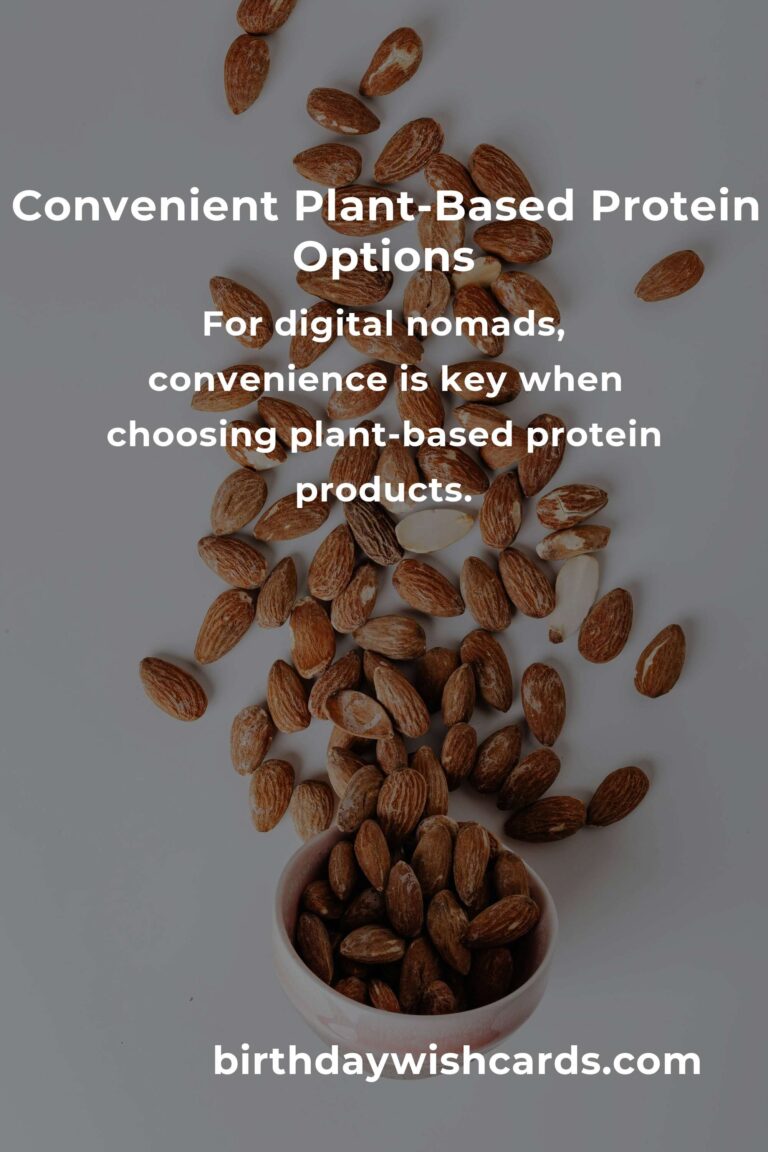 Convenient Plant-Based Protein Options

For digital nomads, convenience is key when choosing plant-based protein products.

birthdaywishcards.com